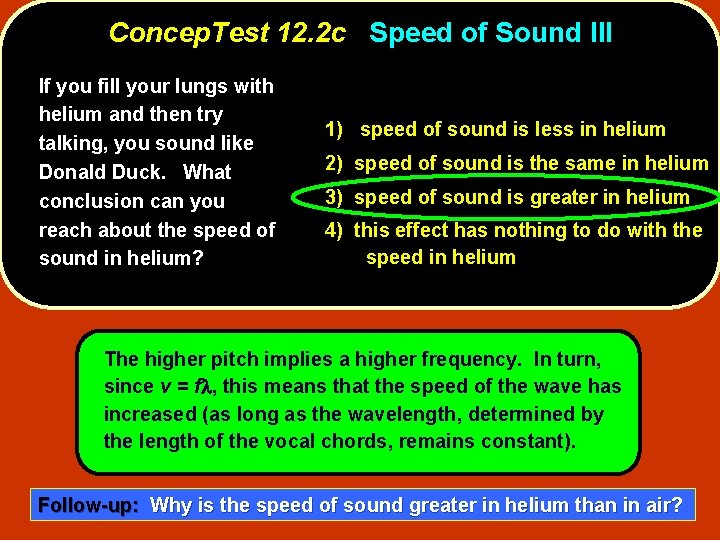 ConcepTest 12.2c Speed of Sound III

If you fill your lungs with helium and then try talking, you sound like Donald Duck. What conclusion can you reach about the speed of sound in helium?

1) speed of sound is less in helium
2) speed of sound is the same in helium
3) speed of sound is greater in helium
4) this effect has nothing to do with the speed in helium

The higher pitch implies a higher frequency. In turn, since $v = f\lambda$, this means that the speed of the wave has increased (as long as the wavelength, determined by the length of the vocal chords, remains constant).

Follow-up: Why is the speed of sound greater in helium than in air?